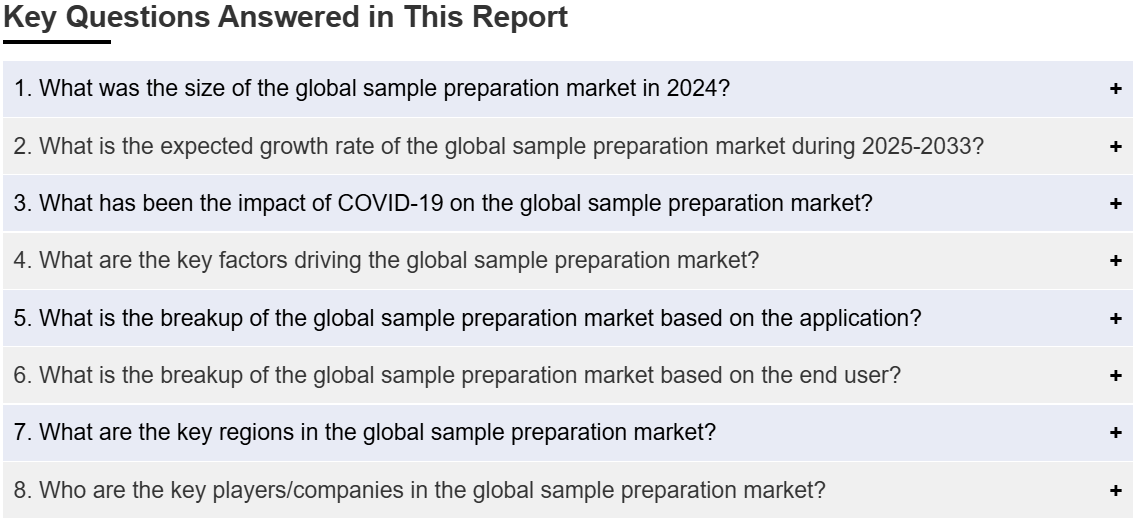 Key Questions Answered in This Report

1. What was the size of the global sample preparation market in 2024? +

2. What is the expected growth rate of the global sample preparation market during 2025-2033? +

3. What has been the impact of COVID-19 on the global sample preparation market? +

4. What are the key factors driving the global sample preparation market? +

5. What is the breakup of the global sample preparation market based on the application? +

6. What is the breakup of the global sample preparation market based on the end user? +

7. What are the key regions in the global sample preparation market? +

8. Who are the key players/companies in the global sample preparation market? +